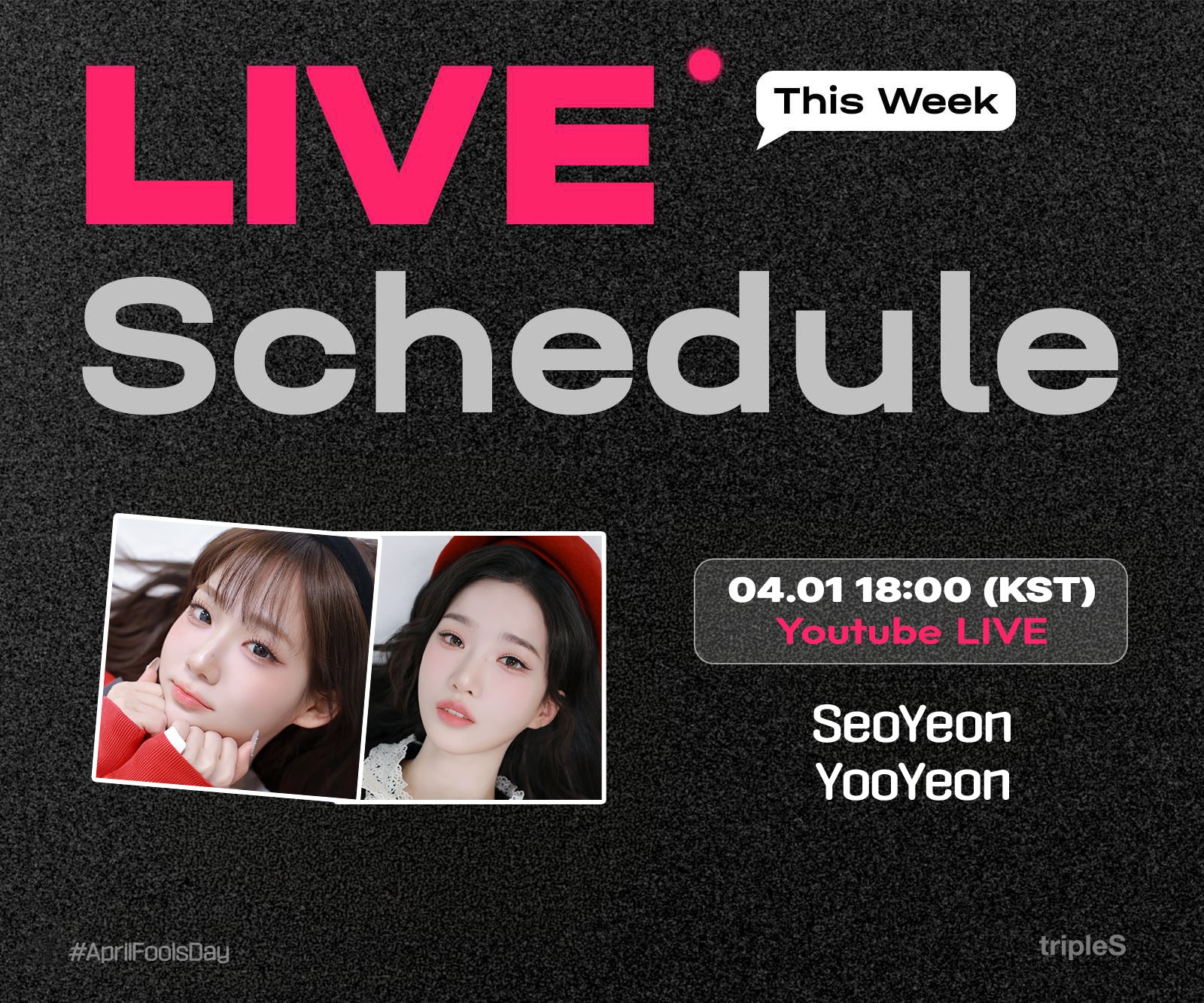 LIVE

This Week

Schedule

04.01 18:00 (KST)
Youtube LIVE

SeoYeon
YooYeon

#AprilFoolsDay

tripleS